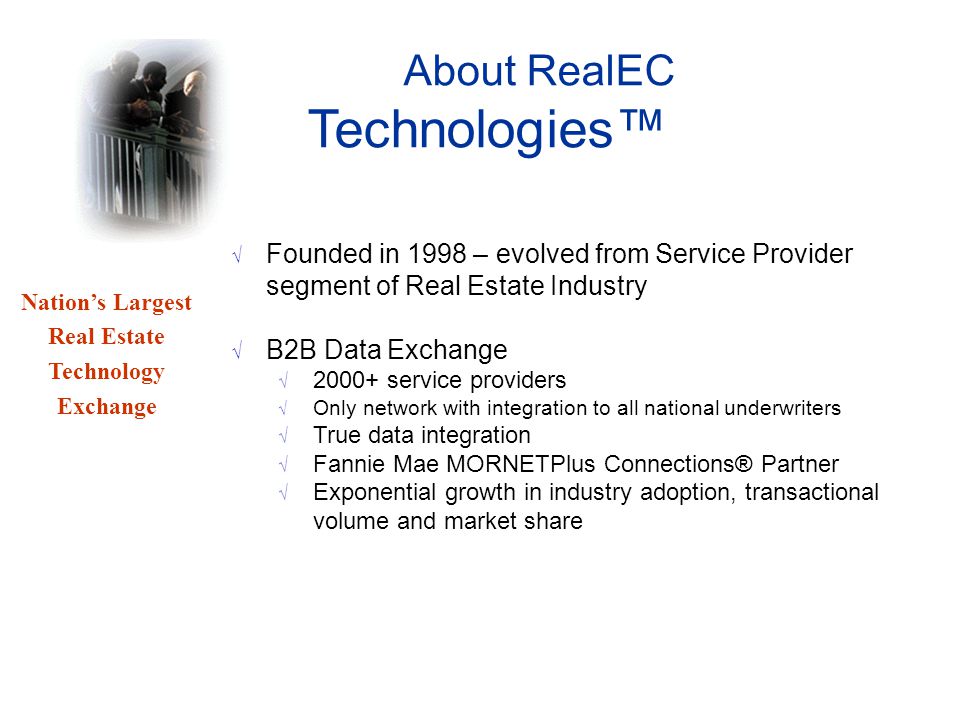 About RealEC Technologies™

Nation's Largest Real Estate Technology Exchange

√ Founded in 1998 – evolved from Service Provider segment of Real Estate Industry

√ B2B Data Exchange
√ 2000+ service providers
√ Only network with integration to all national underwriters
√ True data integration
√ Fannie Mae MORNETPlus Connections® Partner
√ Exponential growth in industry adoption, transactional volume and market share